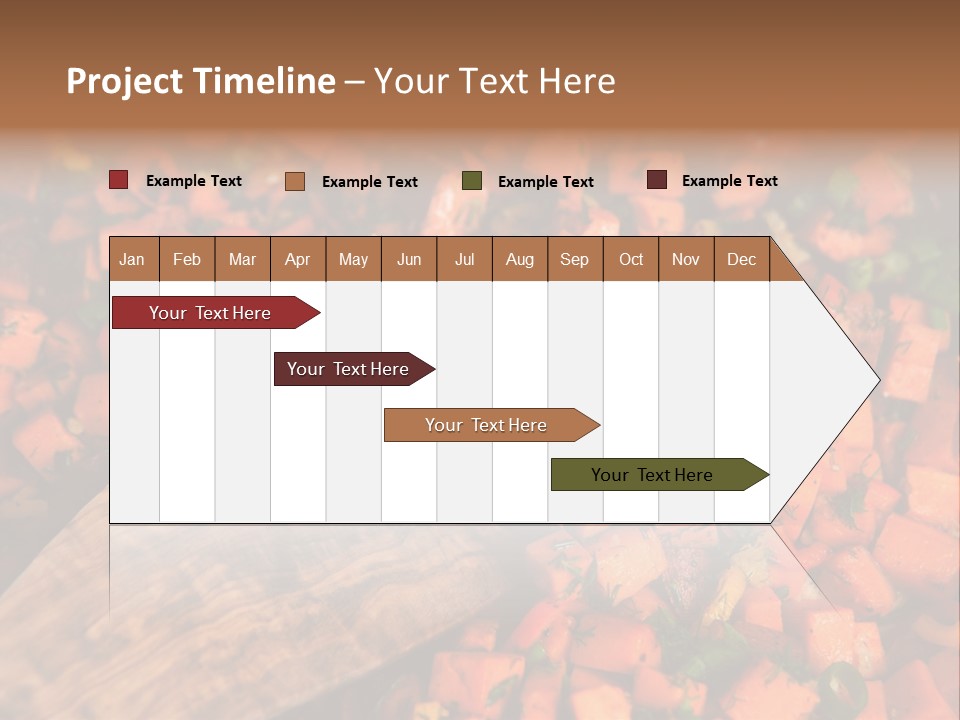 Project Timeline – Your Text Here

Example Text
Example Text
Example Text
Example Text

| Jan | Feb | Mar | Apr | May | Jun | Jul | Aug | Sep | Oct | Nov | Dec |
|---|---|---|---|---|---|---|---|---|---|---|---|

Your Text Here

Your Text Here

Your Text Here

Your Text Here